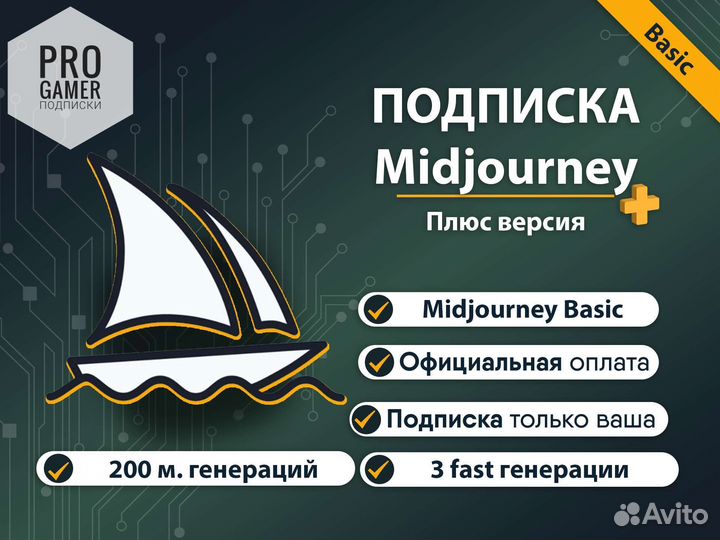 PRO GAMER ПОДПИСКИ

Basic

ПОДПИСКА Midjourney

Плюс версия

Midjourney Basic

Официальная оплата

Подписка только ваша

200 м. генераций

3 fast генерации

Avito